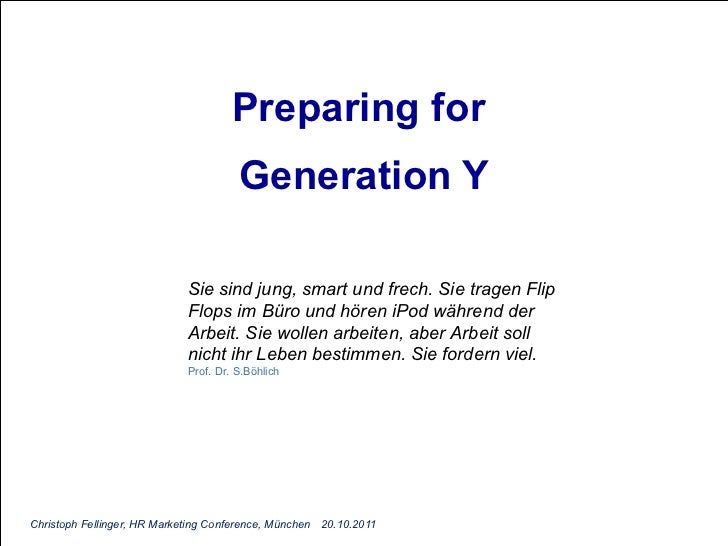 Preparing for

Generation Y

Sie sind jung, smart und frech. Sie tragen Flip Flops im Büro und hören iPod während der Arbeit. Sie wollen arbeiten, aber Arbeit soll nicht ihr Leben bestimmen. Sie fordern viel.
Prof. Dr. S.Böhlich

Christoph Fellinger, HR Marketing Conference, München 20.10.2011